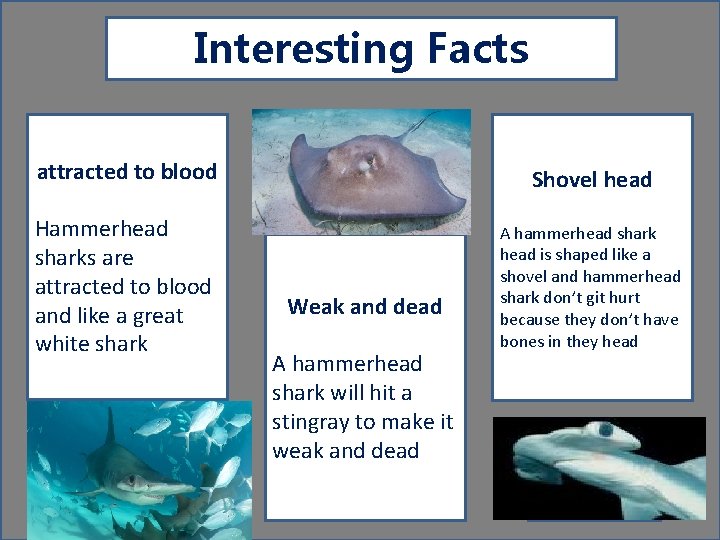 Interesting Facts

attracted to blood

Hammerhead sharks are attracted to blood and like a great white shark

Weak and dead

A hammerhead shark will hit a stingray to make it weak and dead

Shovel head

A hammerhead shark head is shaped like a shovel and hammerhead shark don't git hurt because they don't have bones in they head